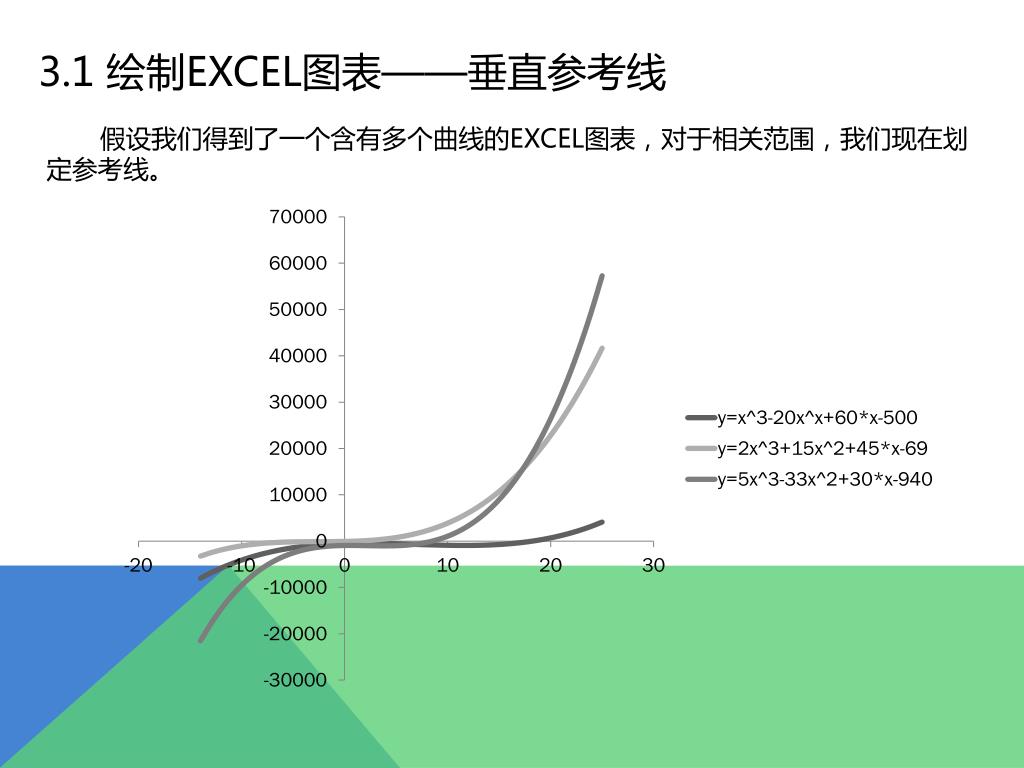 3.1 绘制EXCEL图表——垂直参考线

假设我们得到了一个含有多个曲线的EXCEL图表，对于相关范围，我们现在划定参考线。

70000
60000
50000
40000
30000
20000
10000
0
-10000
-20000
-30000
-20
-10
0
10
20
30

y=x^3-20x^x+60*x-500
y=2x^3+15x^2+45*x-69
y=5x^3-33x^2+30*x-940